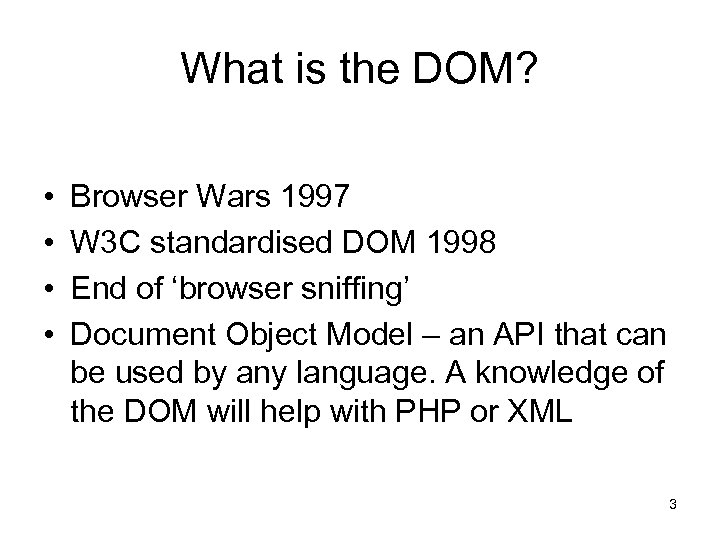 What is the DOM?

• Browser Wars 1997
• W3C standardised DOM 1998
• End of ‘browser sniffing’
• Document Object Model – an API that can be used by any language. A knowledge of the DOM will help with PHP or XML

3